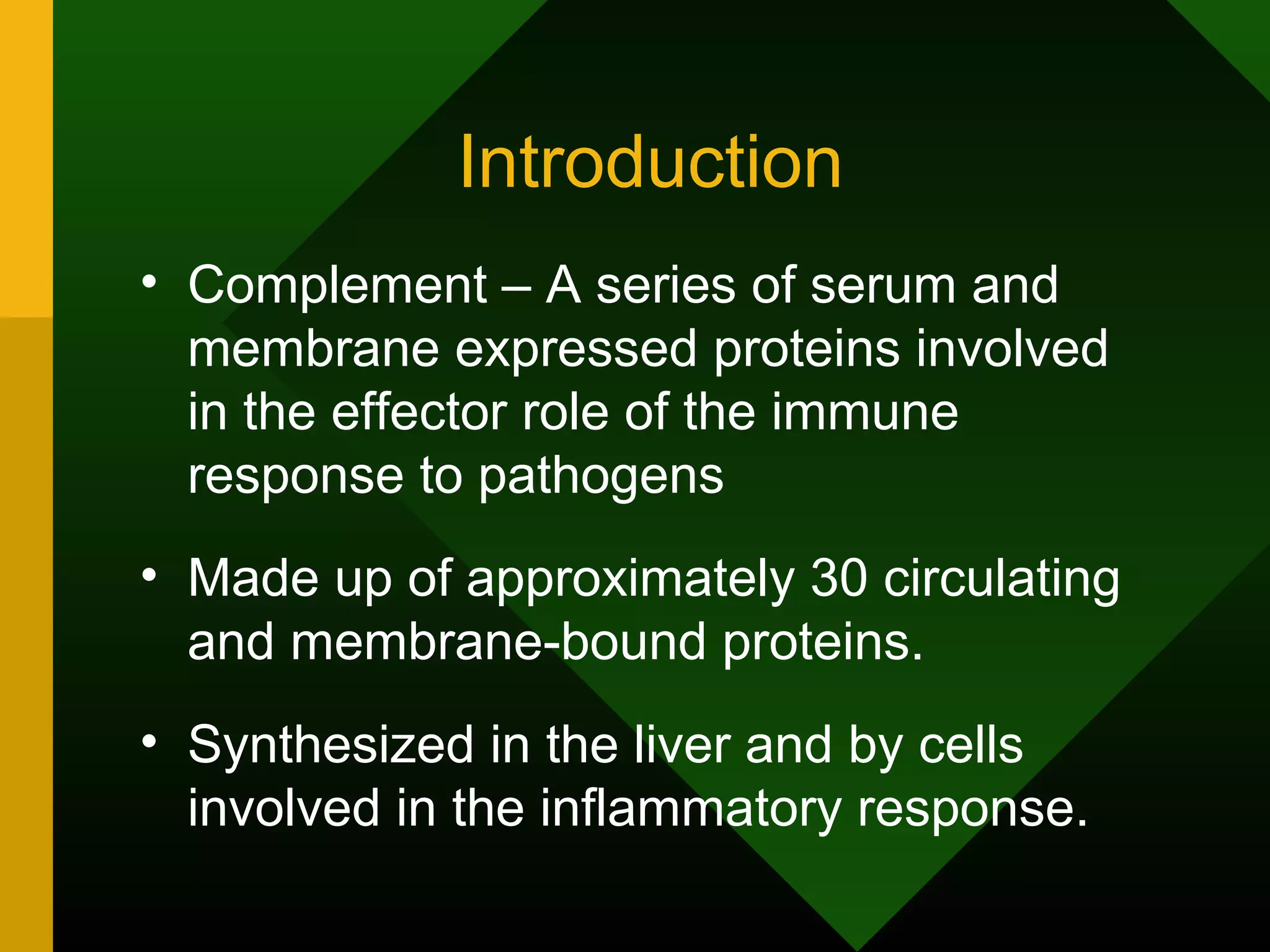 Introduction

• Complement – A series of serum and membrane expressed proteins involved in the effector role of the immune response to pathogens

• Made up of approximately 30 circulating and membrane-bound proteins.

• Synthesized in the liver and by cells involved in the inflammatory response.